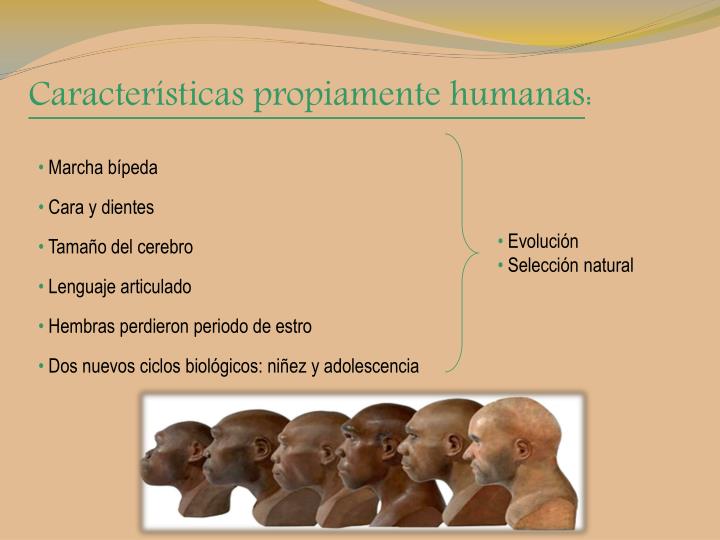 Características propiamente humanas:

• Marcha bípeda
• Cara y dientes
• Tamaño del cerebro
• Lenguaje articulado
• Hembras perdieron periodo de estro
• Dos nuevos ciclos biológicos: niñez y adolescencia

• Evolución
• Selección natural